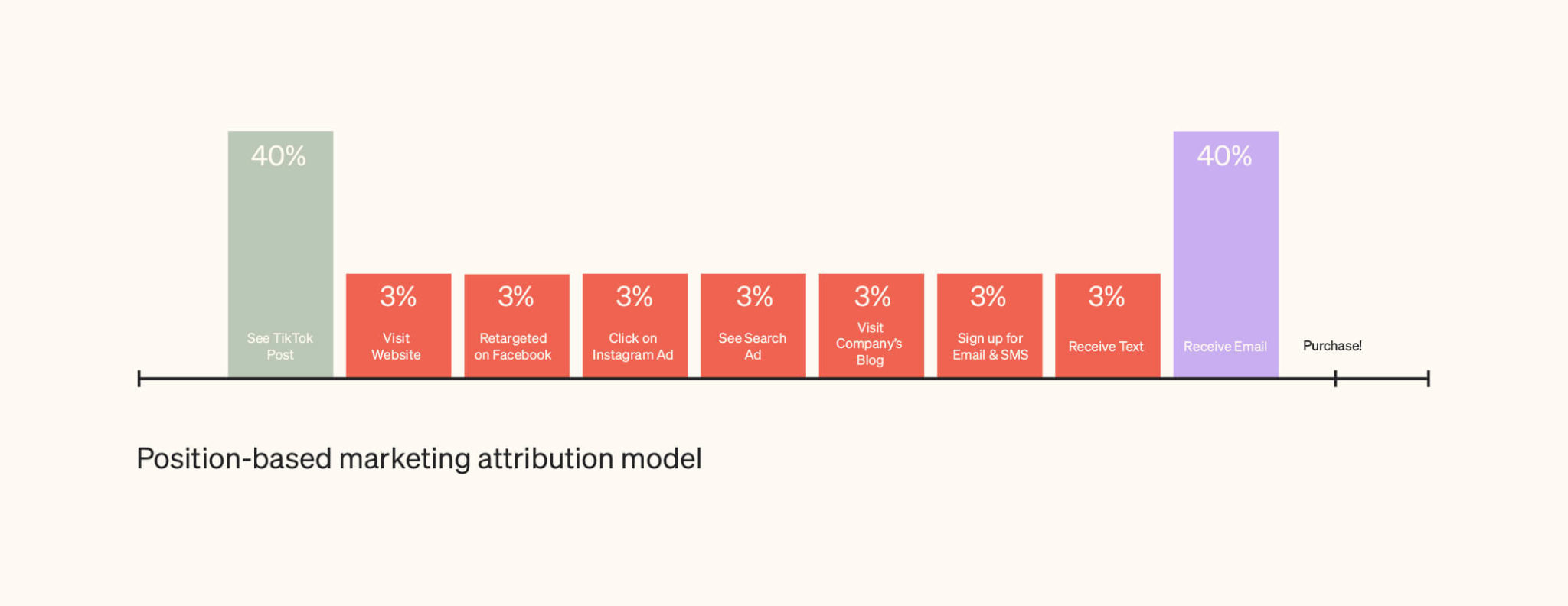 40%
See TikTok Post

3%
Visit Website

3%
Retargeted on Facebook

3%
Click on Instagram Ad

3%
See Search Ad

3%
Visit Company's Blog

3%
Sign up for Email & SMS

3%
Receive Text

40%
Receive Email

Purchase!

Position-based marketing attribution model